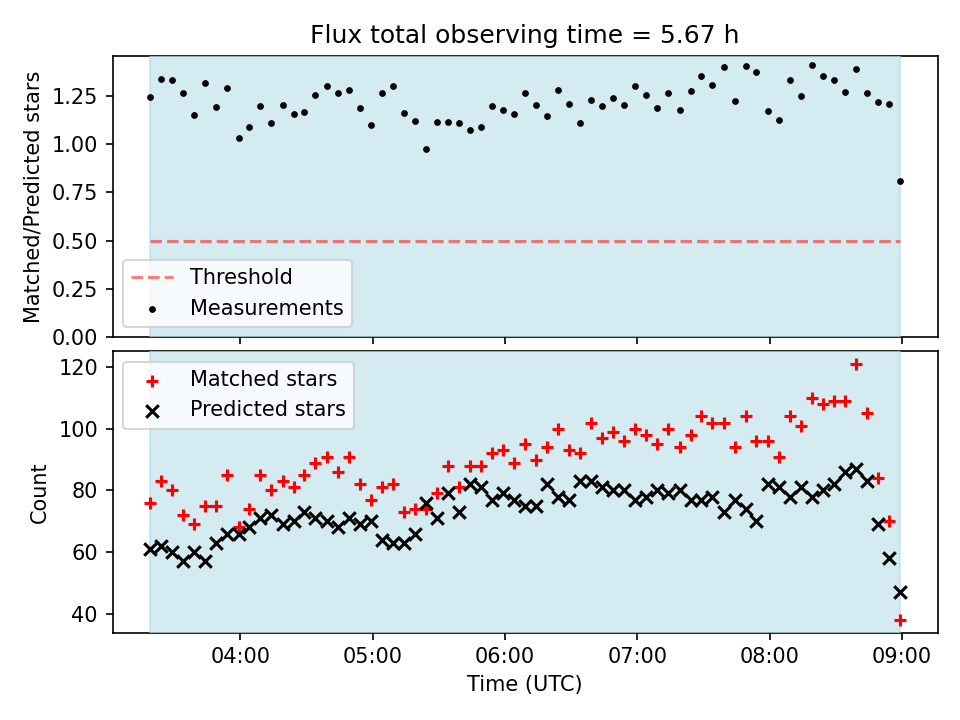 Flux total observing time = 5.67 h

Matched/Predicted stars

1.25
1.00
0.75
0.50
0.25
0.00

Threshold
Measurements

Count

120
100
80
60
40

Matched stars
Predicted stars

04:00
05:00
06:00
07:00
08:00
09:00

Time (UTC)